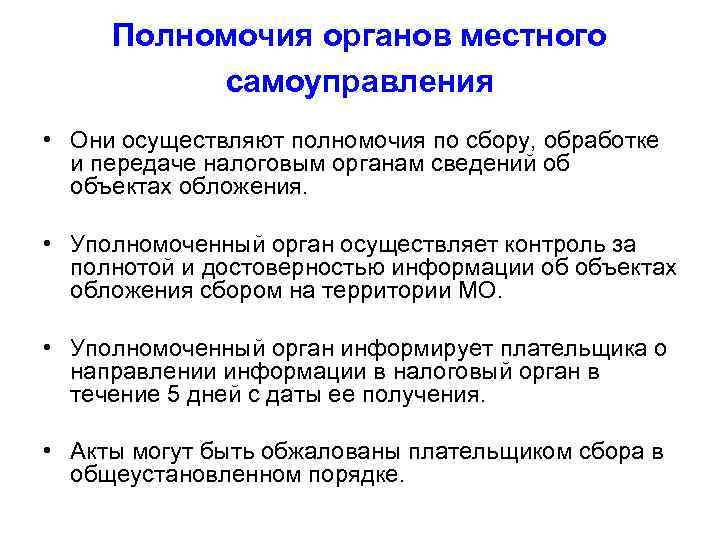 Полномочия органов местного самоуправления

• Они осуществляют полномочия по сбору, обработке и передаче налоговым органам сведений об объектах обложения.

• Уполномоченный орган осуществляет контроль за полнотой и достоверностью информации об объектах обложения сбором на территории МО.

• Уполномоченный орган информирует плательщика о направлении информации в налоговый орган в течение 5 дней с даты ее получения.

• Акты могут быть обжалованы плательщиком сбора в общеустановленном порядке.